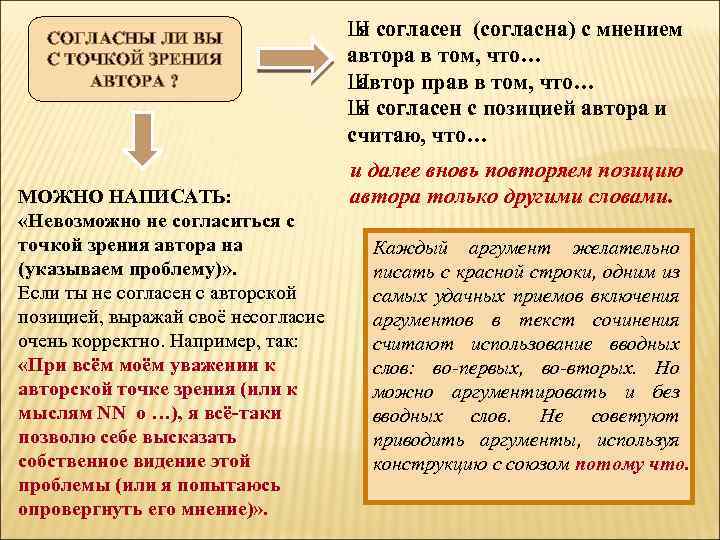 СОГЛАСНЫ ЛИ ВЫ С ТОЧКОЙ ЗРЕНИЯ АВТОРА ?

Я согласен (согласна) с мнением автора в том, что…
Автор прав в том, что…
Я согласен с позицией автора и считаю, что…

и далее вновь повторяем позицию автора только другими словами.

МОЖНО НАПИСАТЬ:
«Невозможно не согласиться с точкой зрения автора на (указываем проблему)».
Если ты не согласен с авторской позицией, выражай своё несогласие очень корректно. Например, так:
«При всём моём уважении к авторской точке зрения (или к мыслям NN о …), я всё-таки позволю себе высказать собственное видение этой проблемы (или я попытаюсь опровергнуть его мнение)».

Каждый аргумент желательно писать с красной строки, одним из самых удачных приемов включения аргументов в текст сочинения считают использование вводных слов: во-первых, во-вторых. Но можно аргументировать и без вводных слов. Не советуют приводить аргументы, используя конструкцию с союзом потому что.